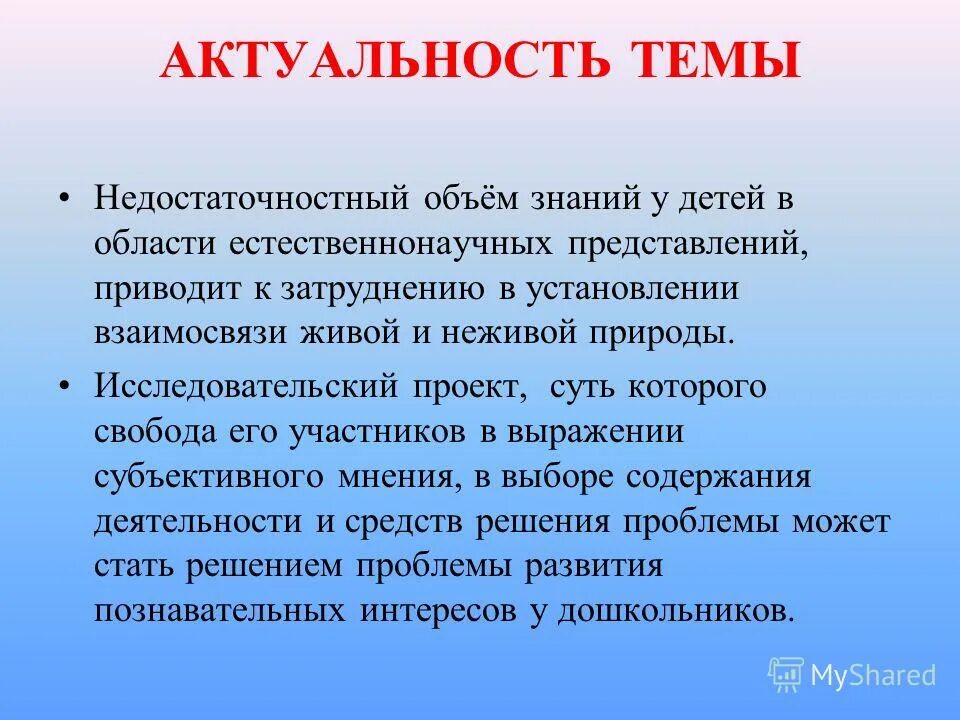 АКТУАЛЬНОСТЬ ТЕМЫ

• Недостаточностный объём знаний у детей в области естественнонаучных представлений, приводит к затруднению в установлении взаимосвязи живой и неживой природы.

• Исследовательский проект, суть которого свобода его участников в выражении субъективного мнения, в выборе содержания деятельности и средств решения проблемы может стать решением проблемы развития познавательных интересов у дошкольников.

MyShared